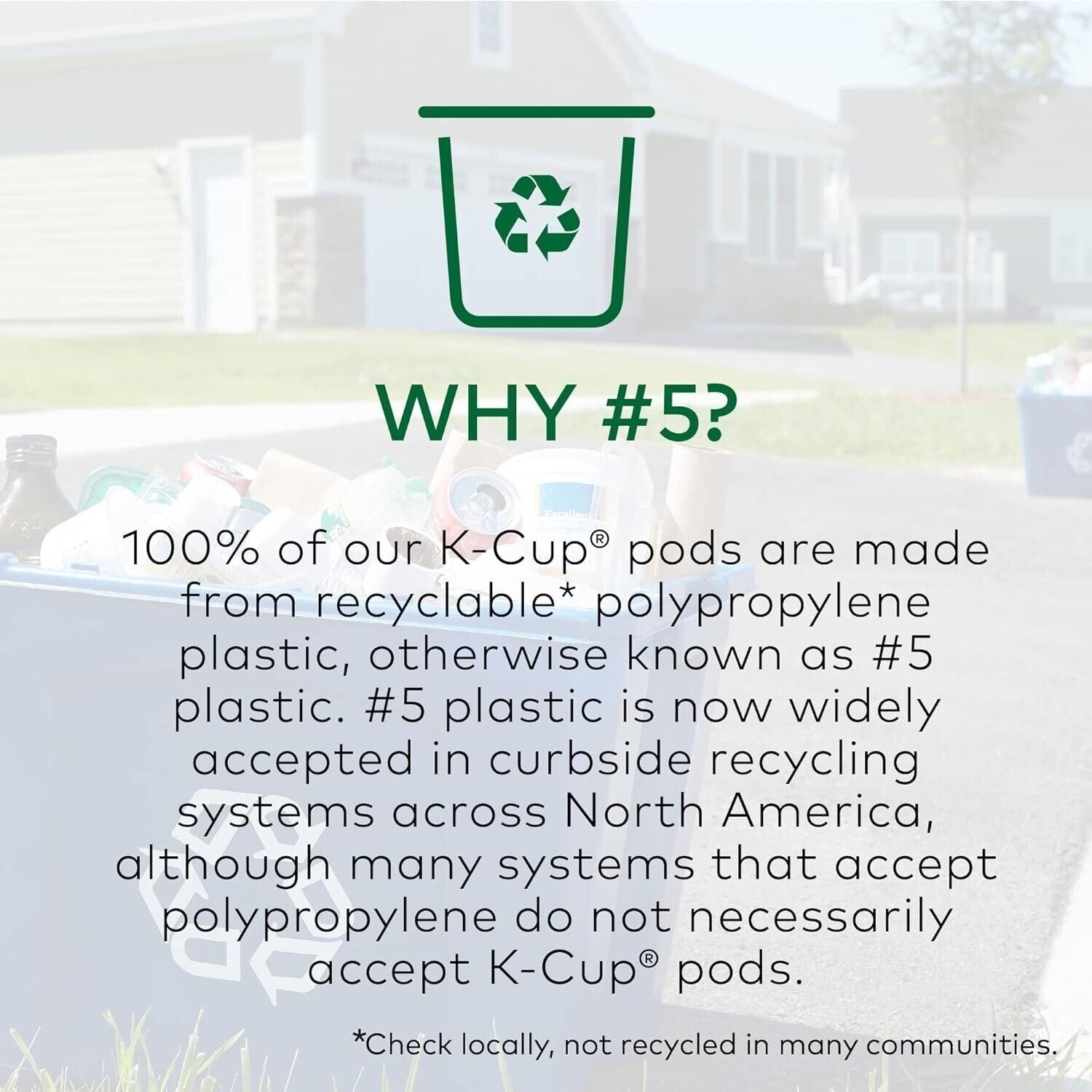 WHY #5?

100% of our K-Cup® pods are made from recyclable* polypropylene plastic, otherwise known as #5 plastic. #5 plastic is now widely accepted in curbside recycling systems across North America, although many systems that accept polypropylene do not necessarily accept K-Cup® pods.

*Check locally, not recycled in many communities.